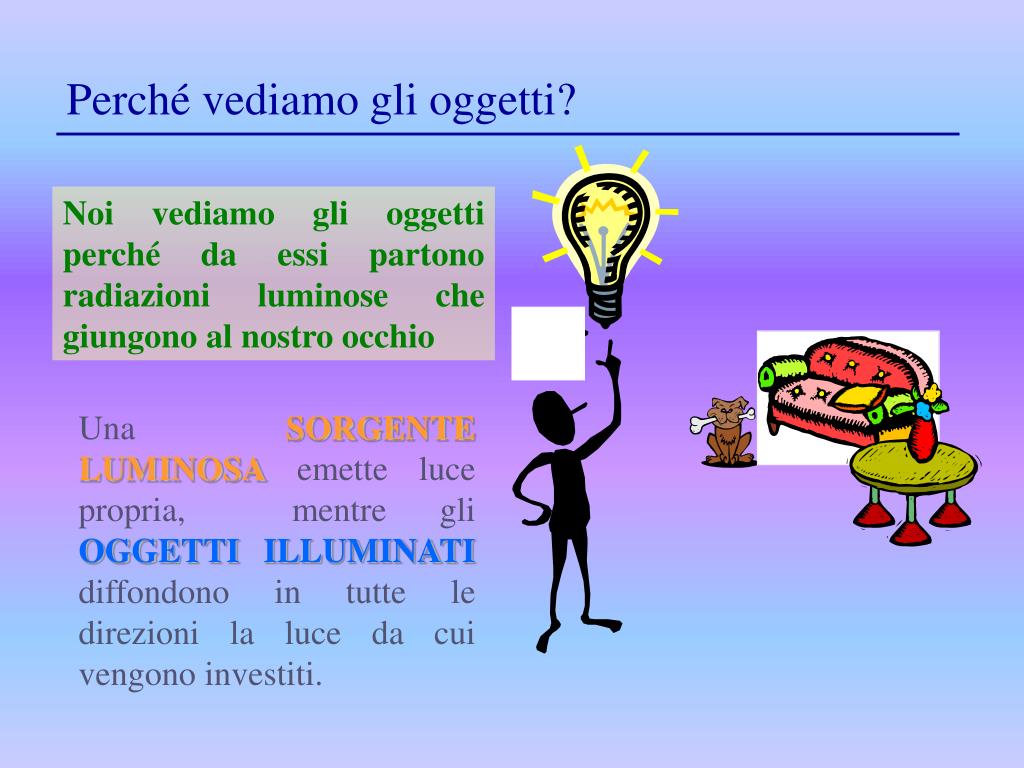 Perché vediamo gli oggetti?

Noi vediamo gli oggetti perché da essi partono radiazioni luminose che giungono al nostro occhio

Una SORGENTE LUMINOSA emette luce propria, mentre gli OGGETTI ILLUMINATI diffondono in tutte le direzioni la luce da cui vengono investiti.